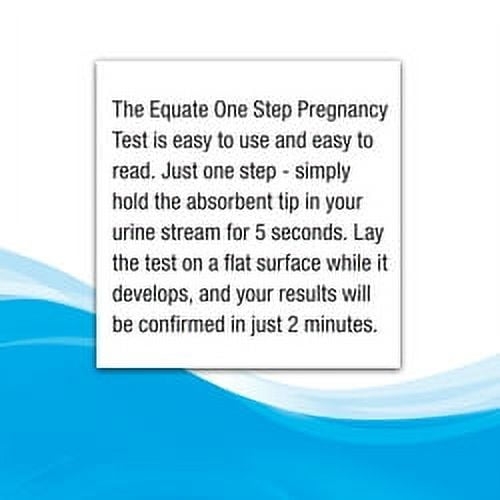 The Equate One Step Pregnancy Test is easy to use and easy to read. Just one step - simply hold the absorbent tip in your urine stream for 5 seconds. Lay the test on a flat surface while it develops, and your results will be confirmed in just 2 minutes.